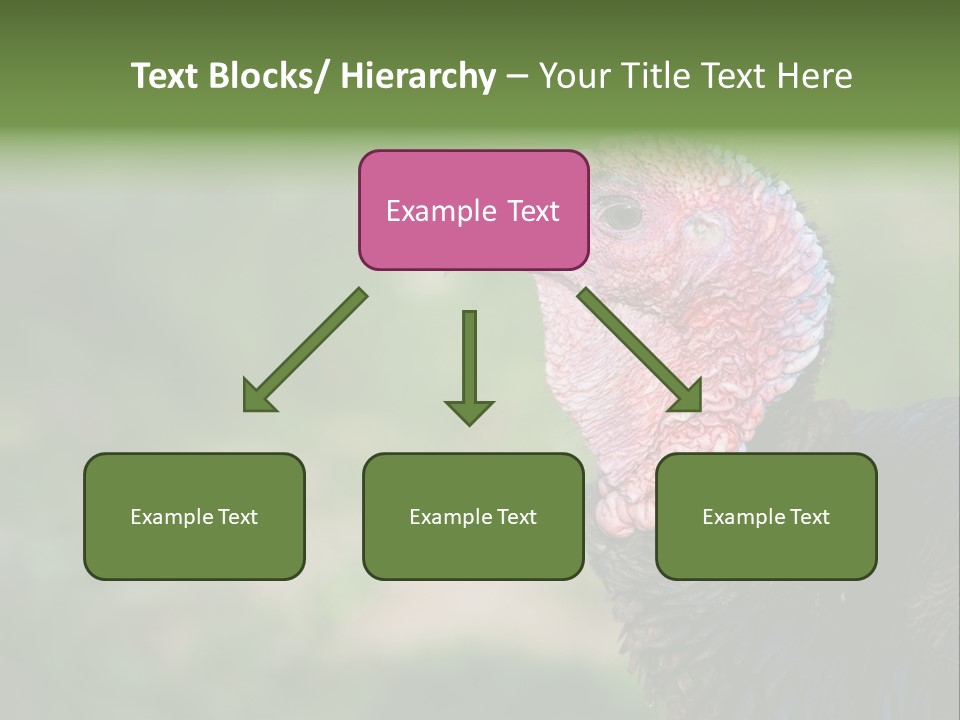 Text Blocks/ Hierarchy – Your Title Text Here

Example Text

Example Text

Example Text

Example Text